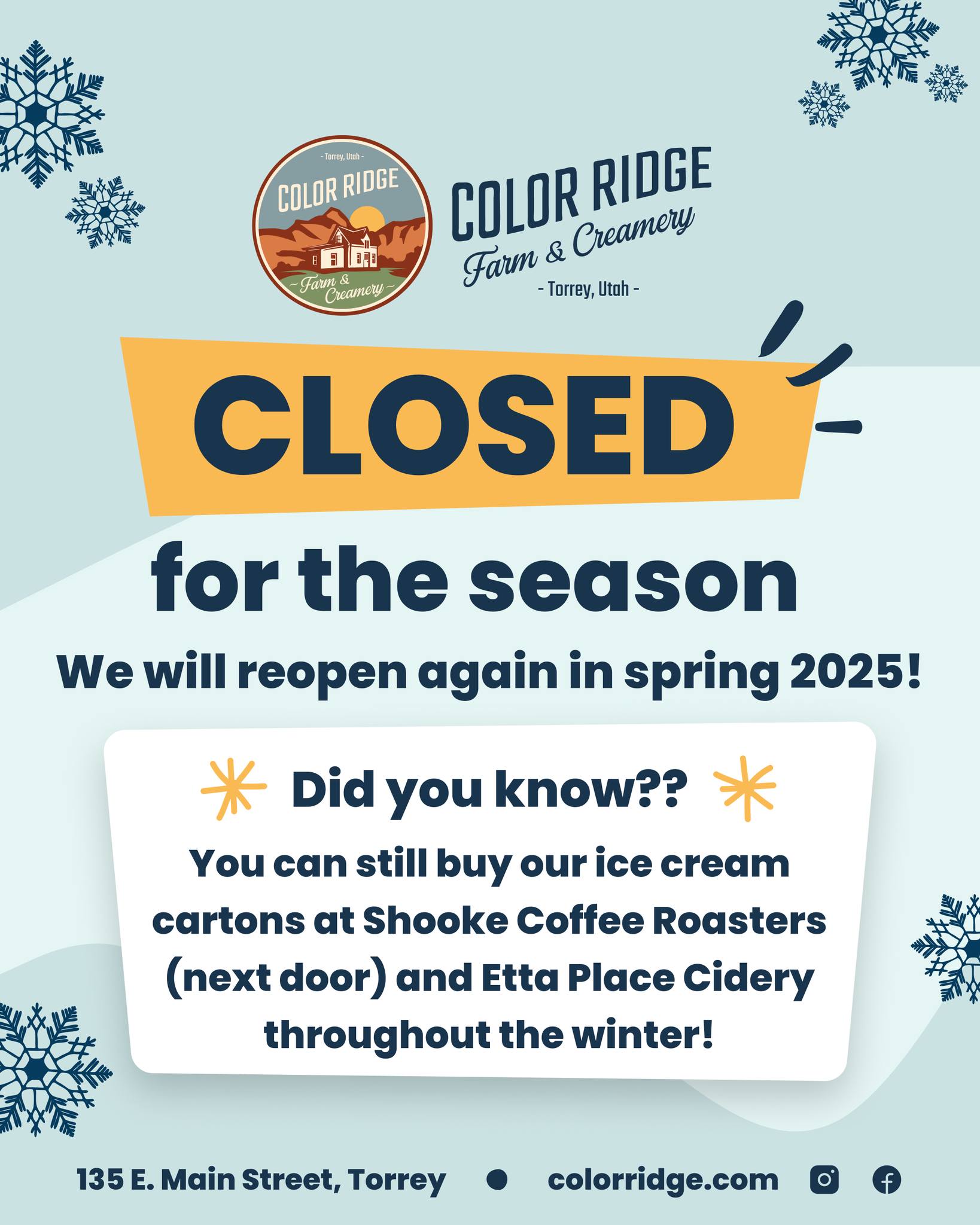 - Torrey, Utah -
COLOR RIDGE
Farm & Creamery

COLOR RIDGE
Farm & Creamery
- Torrey, Utah -

CLOSED

for the season

We will reopen again in spring 2025!

Did you know??

You can still buy our ice cream cartons at Shooke Coffee Roasters (next door) and Etta Place Cidery throughout the winter!

135 E. Main Street, Torrey • colorridge.com